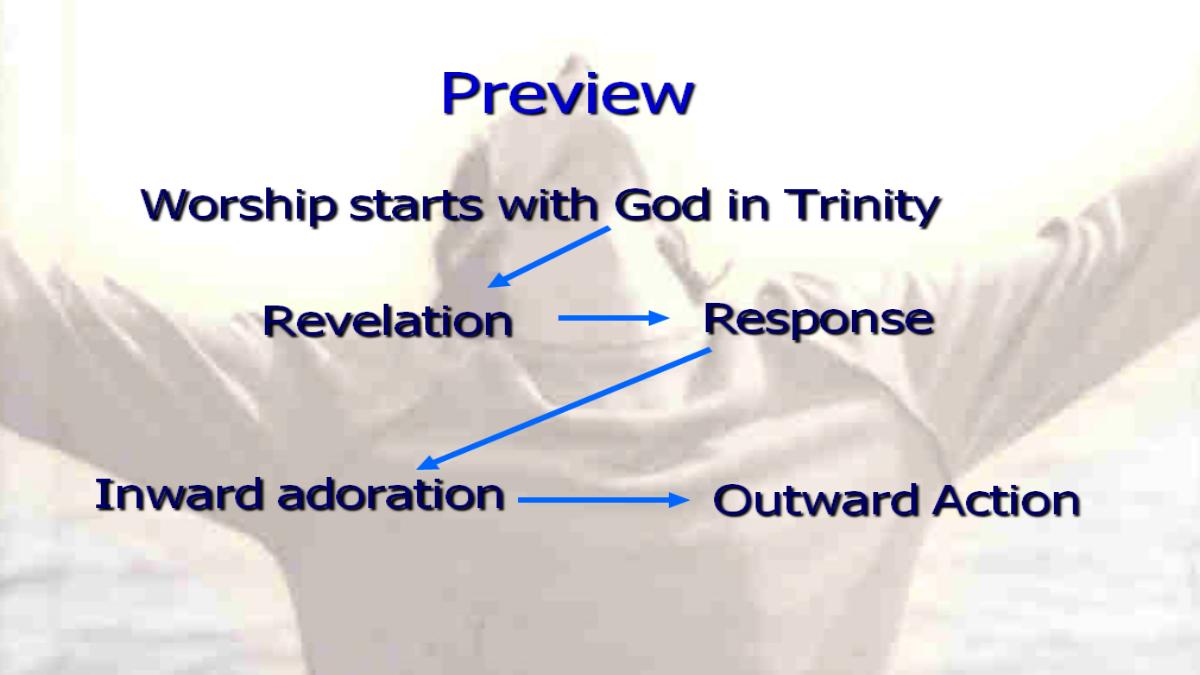 Preview

Worship starts with God in Trinity

Revelation Response

Inward adoration Outward Action